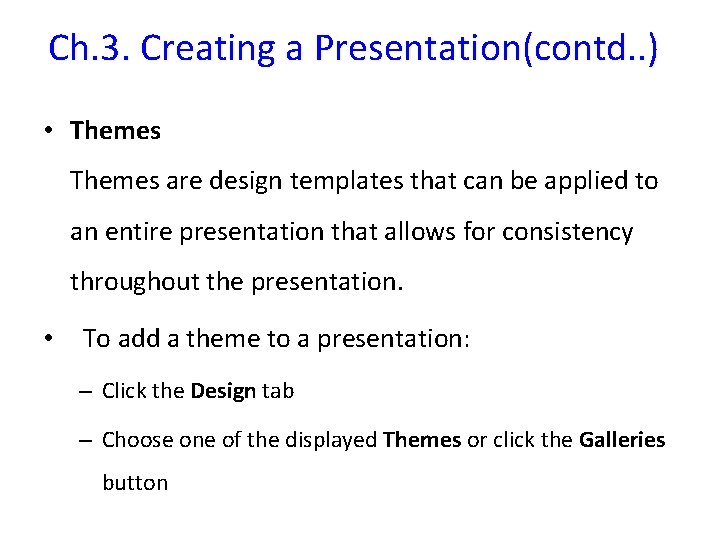 Ch.3. Creating a Presentation(contd..)

• Themes

Themes are design templates that can be applied to an entire presentation that allows for consistency throughout the presentation.

• To add a theme to a presentation:

– Click the Design tab

– Choose one of the displayed Themes or click the Galleries button